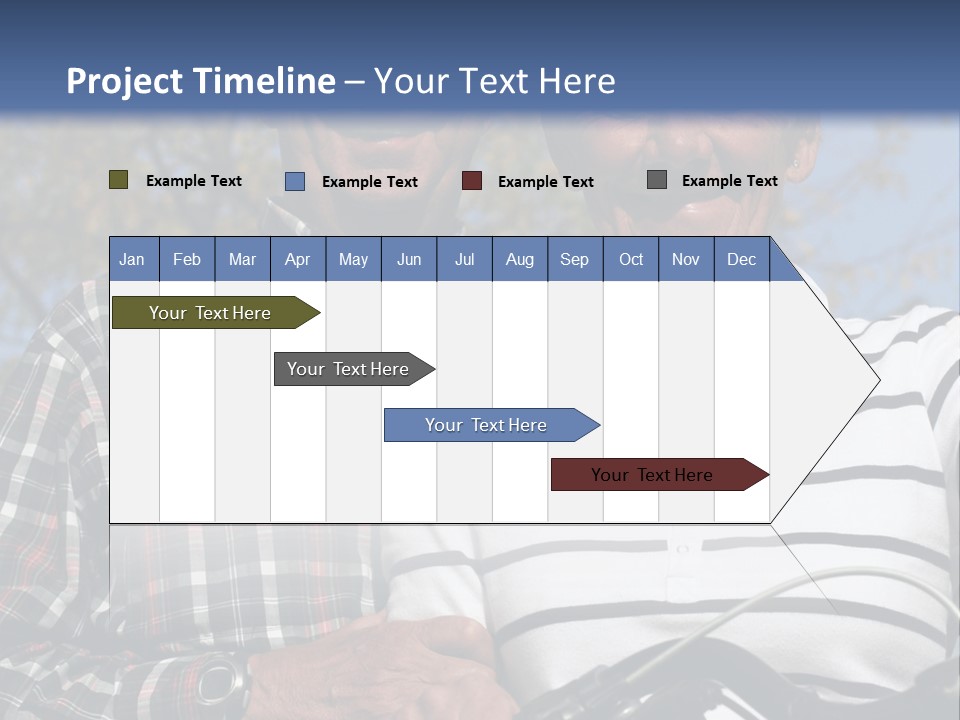 Project Timeline – Your Text Here

Example Text
Example Text
Example Text
Example Text

| Jan | Feb | Mar | Apr | May | Jun | Jul | Aug | Sep | Oct | Nov | Dec |
|---|---|---|---|---|---|---|---|---|---|---|---|

Your Text Here
Your Text Here
Your Text Here
Your Text Here